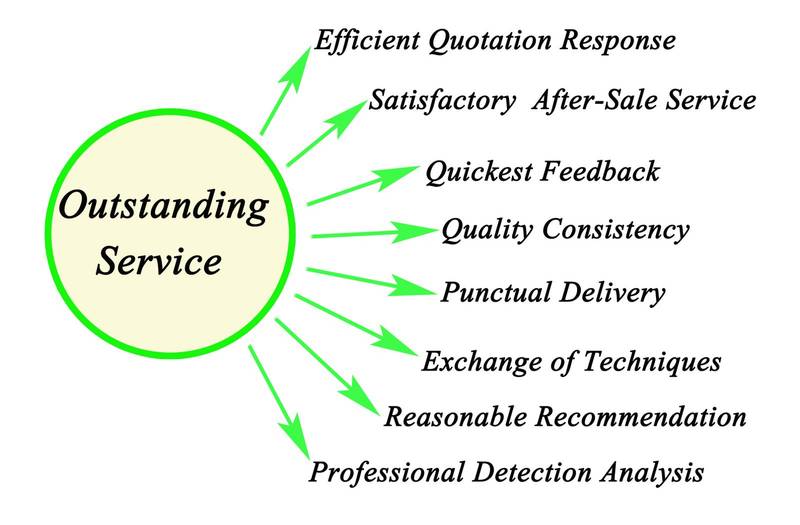 Outstanding Service

Efficient Quotation Response

Satisfactory After-Sale Service

Quickest Feedback

Quality Consistency

Punctual Delivery

Exchange of Techniques

Reasonable Recommendation

Professional Detection Analysis